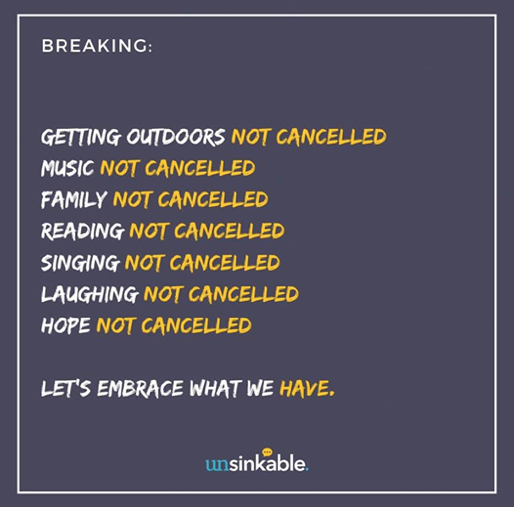 BREAKING:

GETTING OUTDOORS NOT CANCELLED
MUSIC NOT CANCELLED
FAMILY NOT CANCELLED
READING NOT CANCELLED
SINGING NOT CANCELLED
LAUGHING NOT CANCELLED
HOPE NOT CANCELLED

LET'S EMBRACE WHAT WE HAVE.

unsinkable.